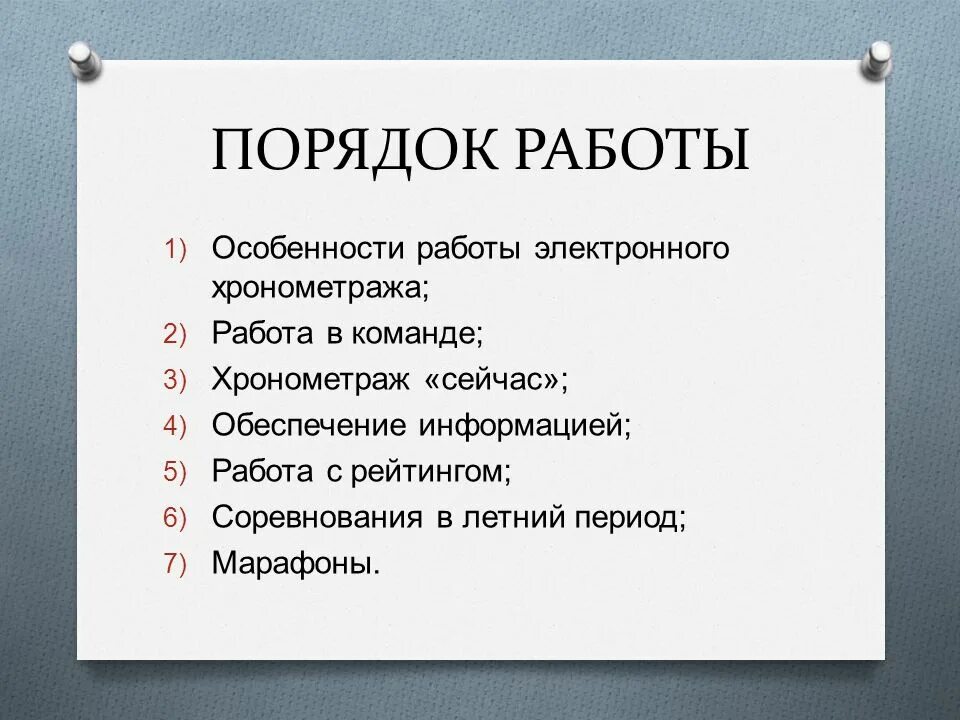 ПОРЯДОК РАБОТЫ

1) Особенности работы электронного хронометража;
2) Работа в команде;
3) Хронометраж «сейчас»;
4) Обеспечение информацией;
5) Работа с рейтингом;
6) Соревнования в летний период;
7) Марафоны.